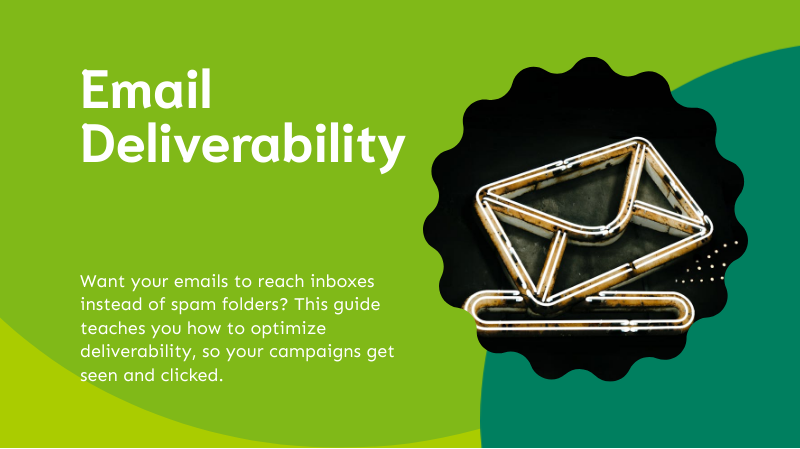 Email Deliverability

Want your emails to reach inboxes instead of spam folders? This guide teaches you how to optimize deliverability, so your campaigns get seen and clicked.